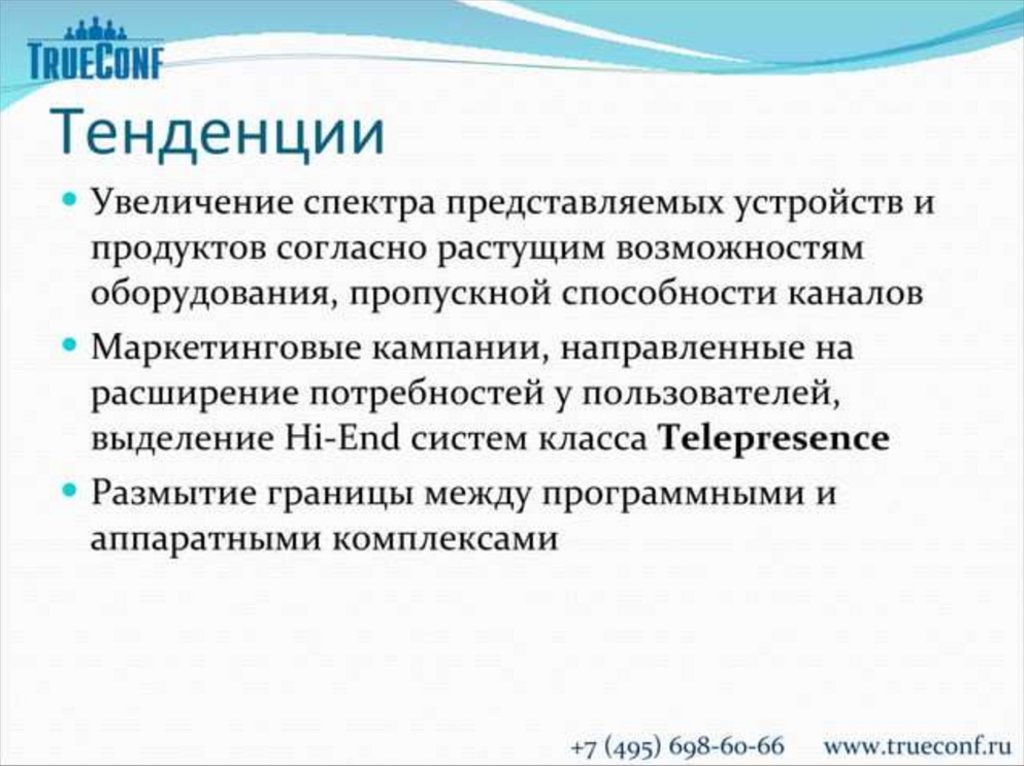 TRUECONF

Тенденции

Увеличение спектра представляемых устройств и продуктов согласно растущим возможностям оборудования, пропускной способности каналов

Маркетинговые кампании, направленные на расширение потребностей у пользователей, выделение Hi-End систем класса Telepresence

Размытие границы между программными и аппаратными комплексами

+7 (495) 698-60-66 www.trueconf.ru